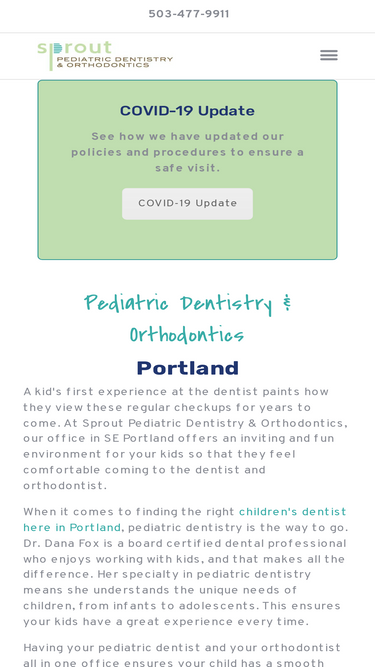 503-477-9911

sprout
PEDIATRIC DENTISTRY
& ORTHODONTICS

COVID-19 Update

See how we have updated our policies and procedures to ensure a safe visit.

COVID-19 Update

Pediatric Dentistry & Orthodontics

Portland

A kid's first experience at the dentist paints how they view these regular checkups for years to come. At Sprout Pediatric Dentistry & Orthodontics, our office in SE Portland offers an inviting and fun environment for your kids so that they feel comfortable coming to the dentist and orthodontist.

When it comes to finding the right children's dentist here in Portland, pediatric dentistry is the way to go. Dr. Dana Fox is a board certified dental professional who enjoys working with kids, and that makes all the difference. Her specialty in pediatric dentistry means she understands the unique needs of children, from infants to adolescents. This ensures your kids have a great experience every time.

Having your pediatric dentist and your orthodontist all in one office ensures your child has a smooth